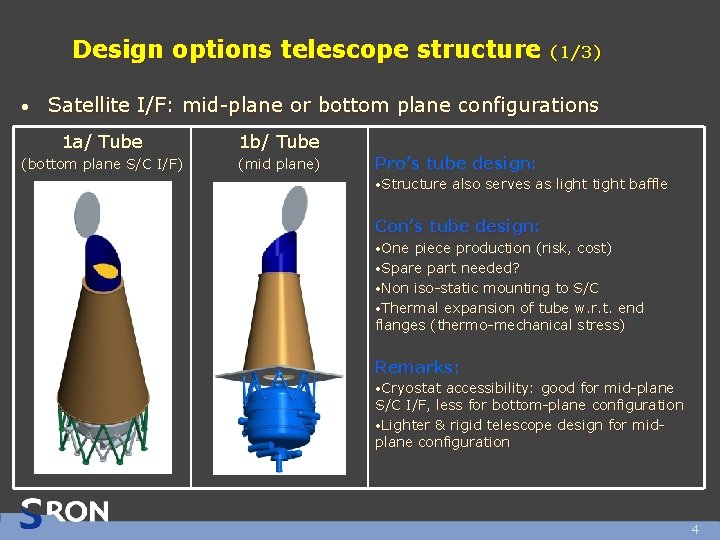 Design options telescope structure (1/3)

• Satellite I/F: mid-plane or bottom plane configurations

1a/ Tube
(bottom plane S/C I/F)

1b/ Tube
(mid plane)

Pro's tube design:
•Structure also serves as light tight baffle

Con's tube design:
•One piece production (risk, cost)
•Spare part needed?
•Non iso-static mounting to S/C
•Thermal expansion of tube w.r.t. end flanges (thermo-mechanical stress)

Remarks:
•Cryostat accessibility: good for mid-plane S/C I/F, less for bottom-plane configuration
•Lighter & rigid telescope design for mid-plane configuration

SRON

4